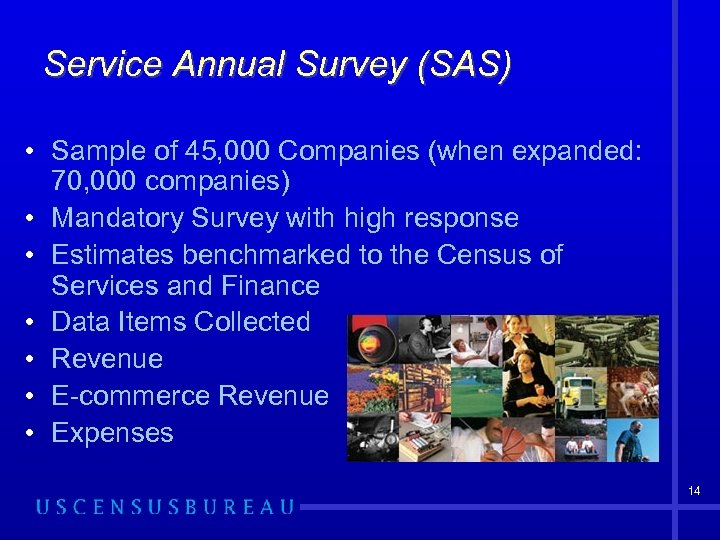 Service Annual Survey (SAS)

• Sample of 45,000 Companies (when expanded: 70,000 companies)
• Mandatory Survey with high response
• Estimates benchmarked to the Census of Services and Finance
• Data Items Collected
• Revenue
• E-commerce Revenue
• Expenses

14

USCENSUSBUREAU